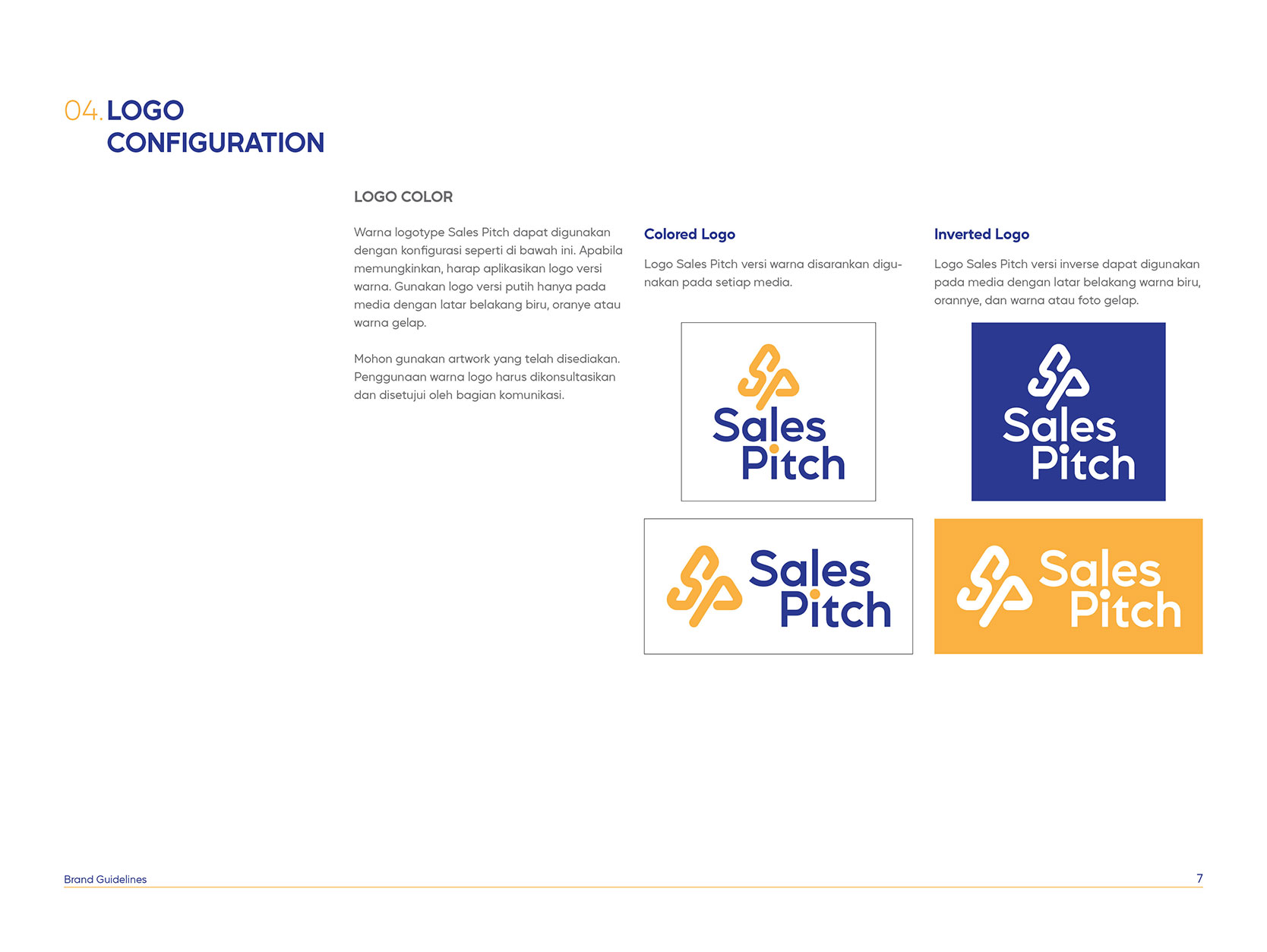 04. LOGO CONFIGURATION

LOGO COLOR

Warna logotype Sales Pitch dapat digunakan dengan konfigurasi seperti di bawah ini. Apabila memungkinkan, harap aplikasikan logo versi warna. Gunakan logo versi putih hanya pada media dengan latar belakang biru, oranye atau warna gelap.

Mohon gunakan artwork yang telah disediakan. Penggunaan warna logo harus dikonsultasikan dan disetujui oleh bagian komunikasi.

Colored Logo

Logo Sales Pitch versi warna disarankan digunakan pada setiap media.

Sales Pitch

Sales Pitch

Inverted Logo

Logo Sales Pitch versi inverse dapat digunakan pada media dengan latar belakang warna biru, orannye, dan warna atau foto gelap.

Sales Pitch

Sales Pitch

Brand Guidelines

7